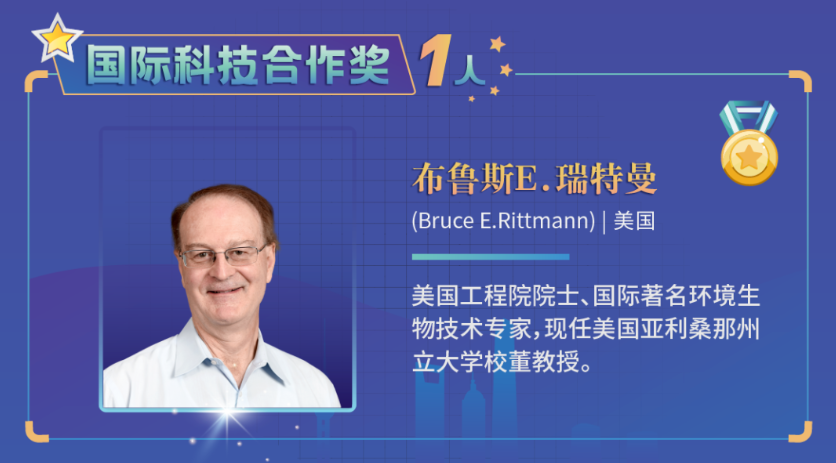 国际科技合作奖 1人

布鲁斯E.瑞特曼

(Bruce E.Rittmann) | 美国

美国工程院院士、国际著名环境生物技术专家，现任美国亚利桑那州立大学校董教授。